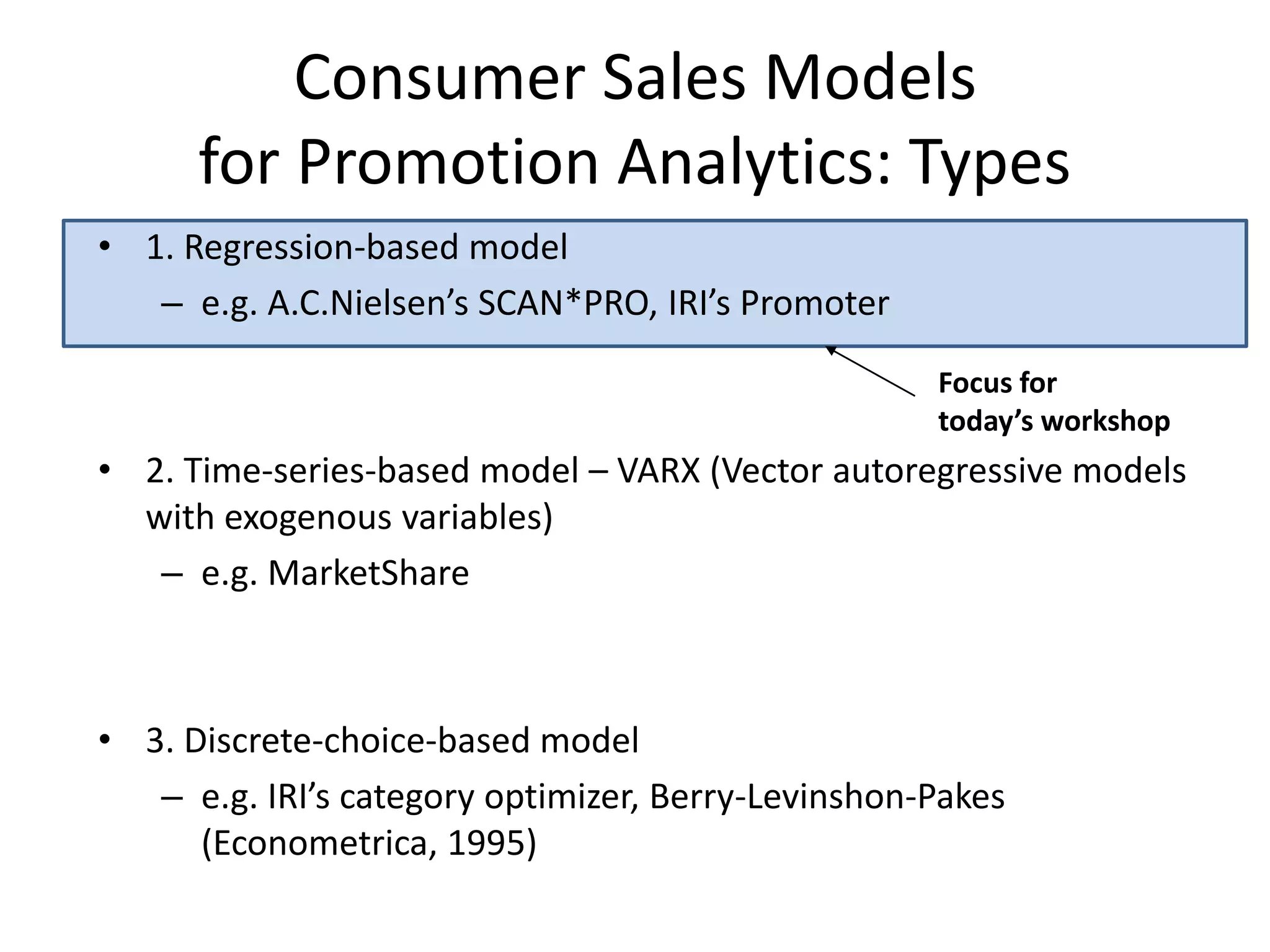 Consumer Sales Models for Promotion Analytics: Types

• 1. Regression-based model
– e.g. A.C.Nielsen’s SCAN*PRO, IRI’s Promoter

Focus for today’s workshop

• 2. Time-series-based model – VARX (Vector autoregressive models with exogenous variables)
– e.g. MarketShare

• 3. Discrete-choice-based model
– e.g. IRI’s category optimizer, Berry-Levinshon-Pakes (Econometrica, 1995)